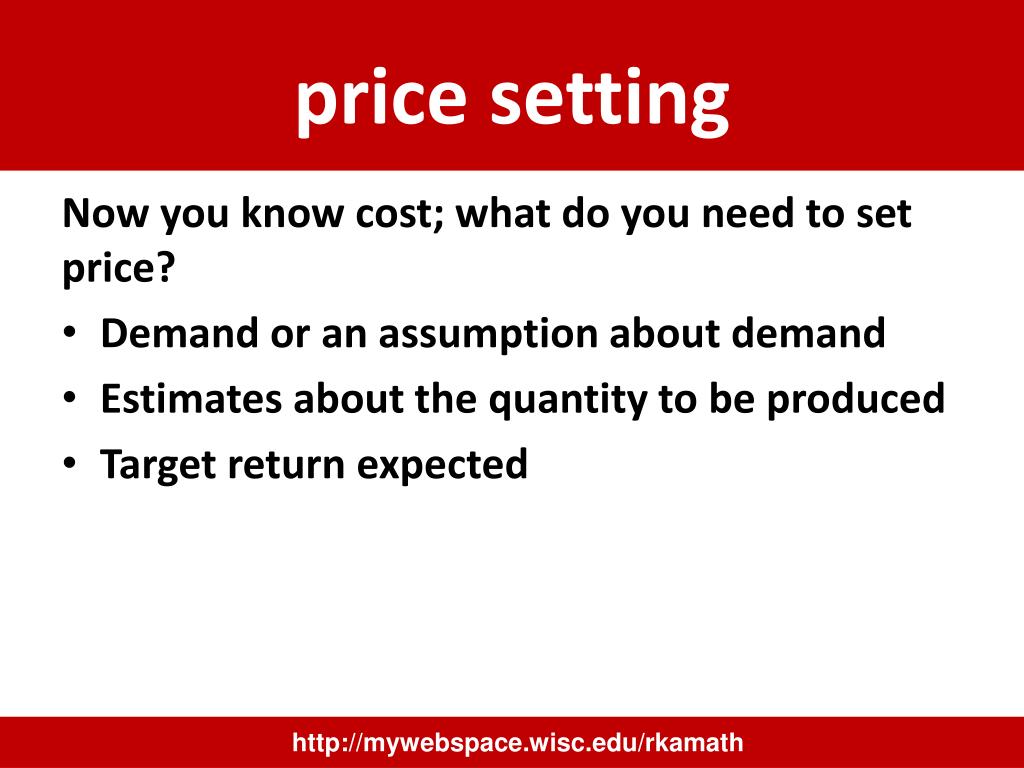 price setting

Now you know cost; what do you need to set price?

• Demand or an assumption about demand
• Estimates about the quantity to be produced
• Target return expected

http://mywebspace.wisc.edu/rkamath